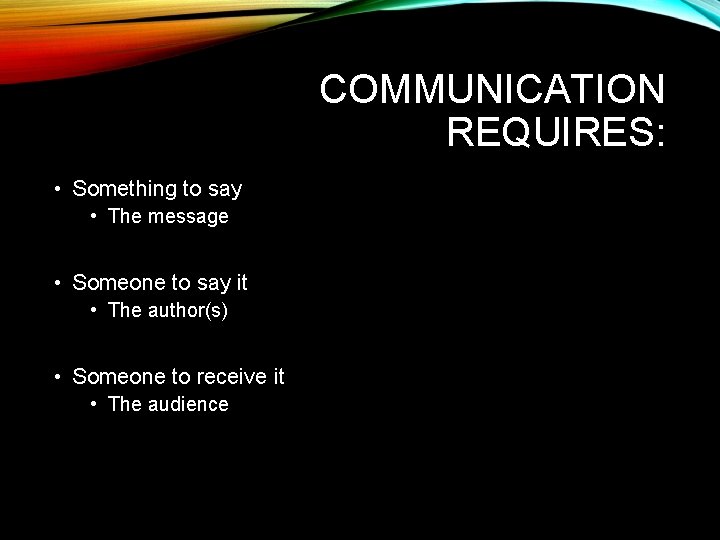 COMMUNICATION REQUIRES:

• Something to say
  • The message

• Someone to say it
  • The author(s)

• Someone to receive it
  • The audience